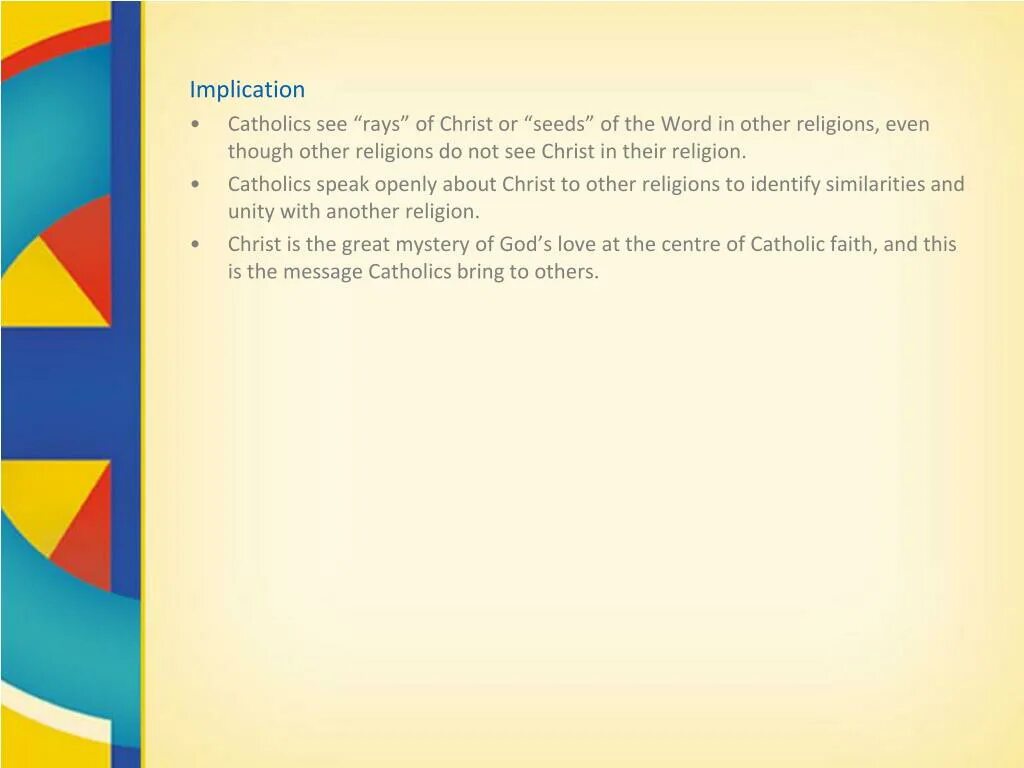 Implication

• Catholics see “rays” of Christ or “seeds” of the Word in other religions, even though other religions do not see Christ in their religion.
• Catholics speak openly about Christ to other religions to identify similarities and unity with another religion.
• Christ is the great mystery of God’s love at the centre of Catholic faith, and this is the message Catholics bring to others.